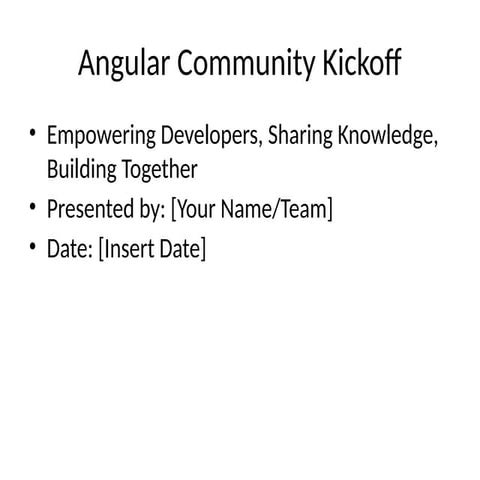 Angular Community Kickoff

• Empowering Developers, Sharing Knowledge, Building Together
• Presented by: [Your Name/Team]
• Date: [Insert Date]